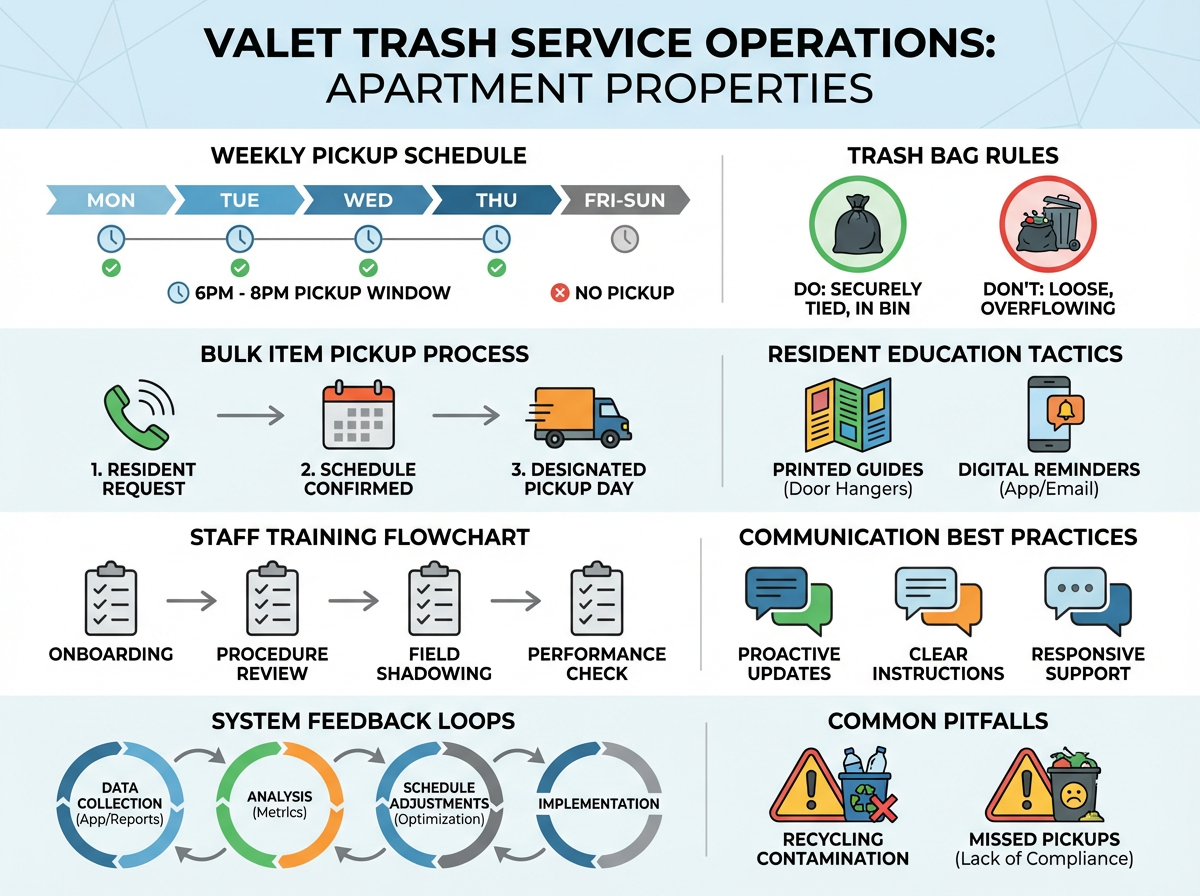 VALET TRASH SERVICE OPERATIONS: APARTMENT PROPERTIES

WEEKLY PICKUP SCHEDULE

MON TUE WED THU FRI-SUN

6PM - 8PM PICKUP WINDOW

NO PICKUP

TRASH BAG RULES

DO: SECURELY TIED, IN BIN

DON'T: LOOSE, OVERFLOWING

BULK ITEM PICKUP PROCESS

1. RESIDENT REQUEST

2. SCHEDULE CONFIRMED

3. DESIGNATED PICKUP DAY

RESIDENT EDUCATION TACTICS

PRINTED GUIDES (Door Hangers)

DIGITAL REMINDERS (App/Email)

STAFF TRAINING FLOWCHART

ONBOARDING

PROCEDURE REVIEW

FIELD SHADOWING

PERFORMANCE CHECK

COMMUNICATION BEST PRACTICES

PROACTIVE UPDATES

CLEAR INSTRUCTIONS

RESPONSIVE SUPPORT

SYSTEM FEEDBACK LOOPS

DATA COLLECTION (App/Reports)

ANALYSIS (Metrics)

SCHEDULE ADJUSTMENTS (Optimization)

IMPLEMENTATION

COMMON PITFALLS

RECYCLING CONTAMINATION

MISSED PICKUPS (Lack of Compliance)